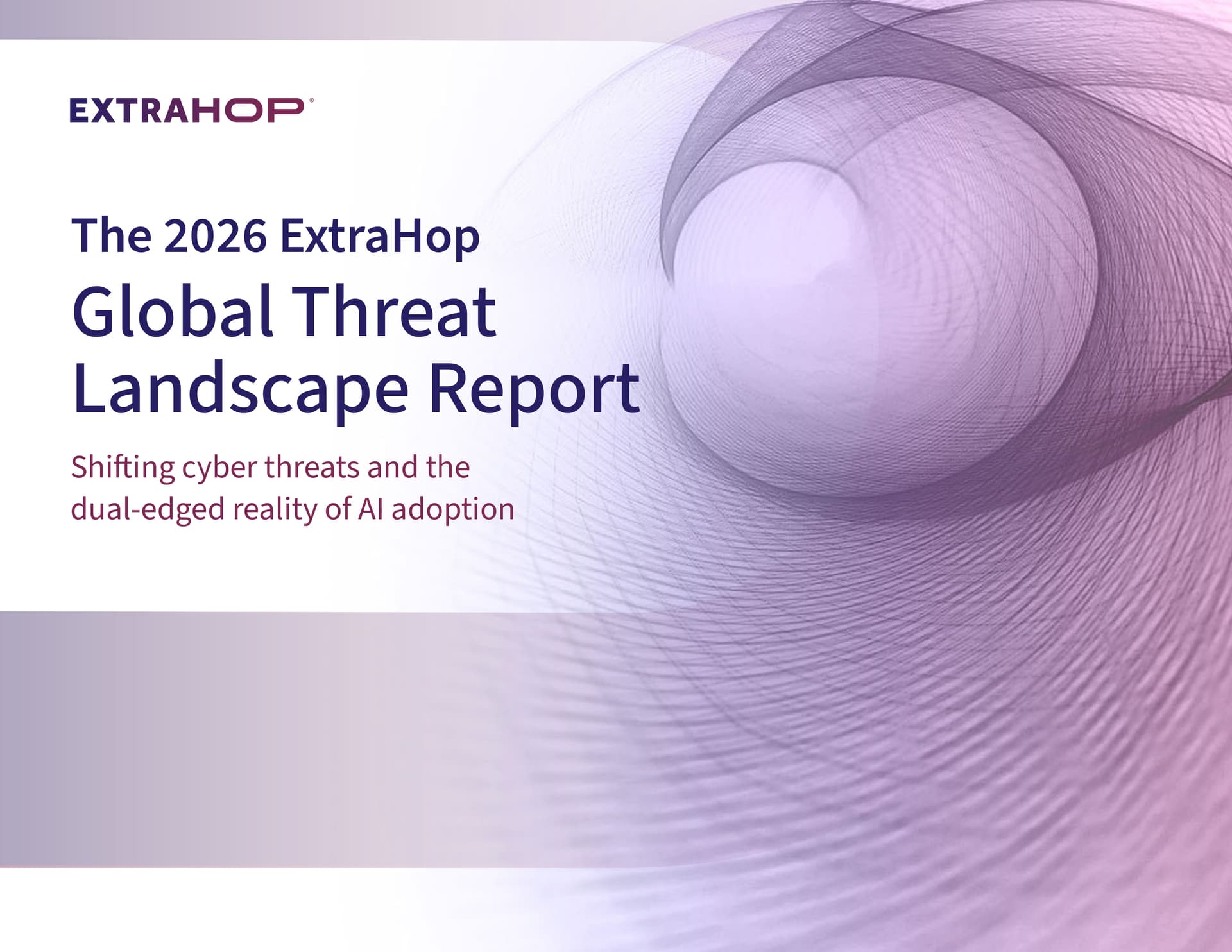 EXTRAHOP®

The 2026 ExtraHop
Global Threat Landscape Report

Shifting cyber threats and the dual-edged reality of AI adoption